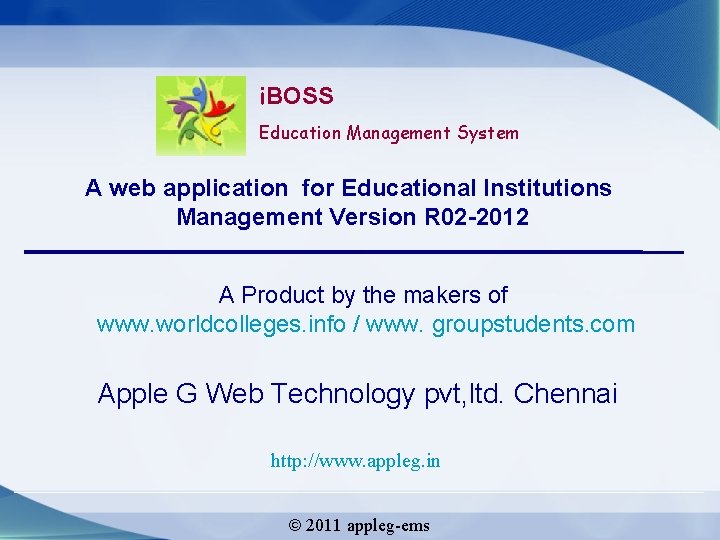 iBOSS
Education Management System

A web application for Educational Institutions Management Version R02-2012

A Product by the makers of
www.worldcolleges.info / www. groupstudents.com

Apple G Web Technology pvt,ltd. Chennai

http://www.appleg.in

© 2011 appleg-ems